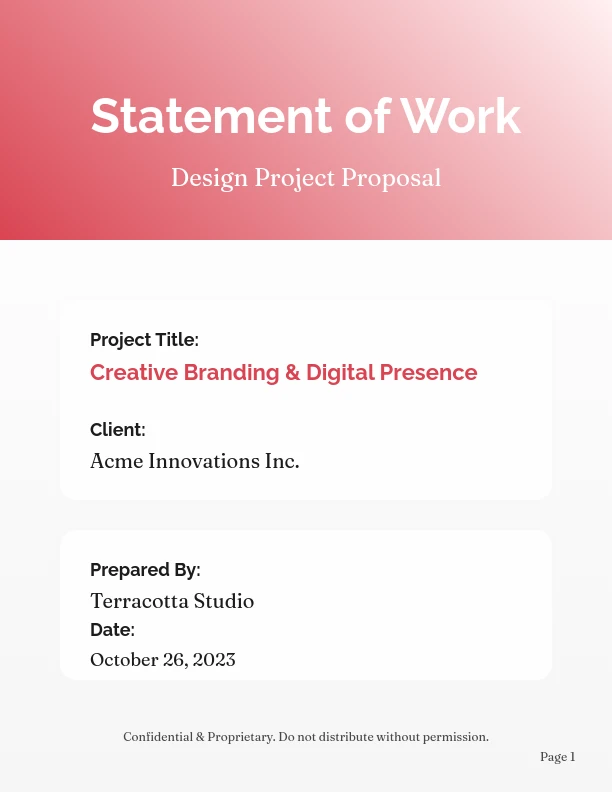 Statement of Work

Design Project Proposal

Project Title:

Creative Branding & Digital Presence

Client:

Acme Innovations Inc.

Prepared By:

Terracotta Studio

Date:

October 26, 2023

Confidential & Proprietary. Do not distribute without permission.

Page 1